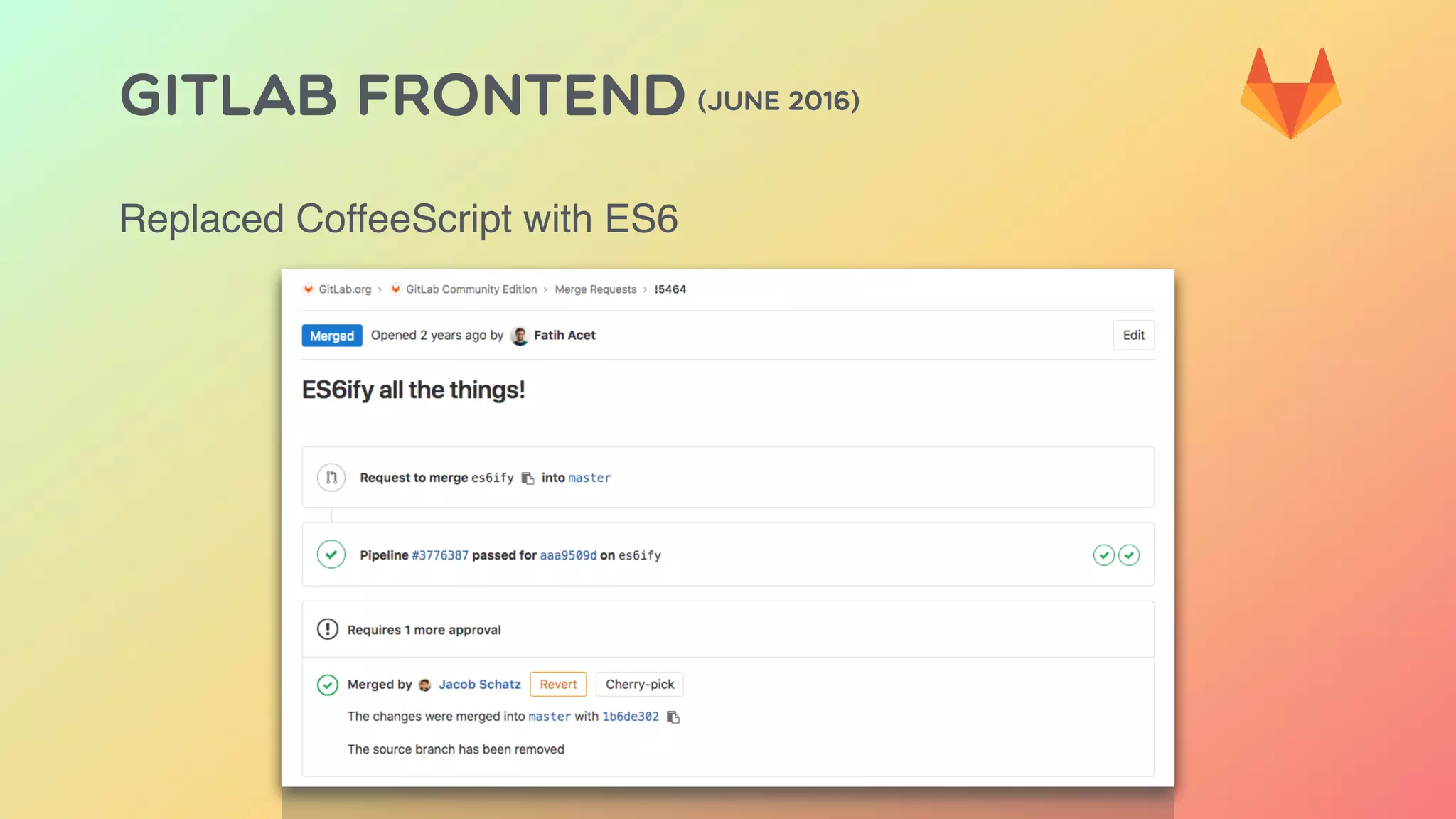 GITLAB FRONTEND (JUNE 2016)

Replaced CoffeeScript with ES6

GitLab.org › GitLab Community Edition › Merge Requests › !5464

Merged Opened 2 years ago by Fatih Acet

Edit

ES6ify all the things!

Request to merge es6ify into master

Pipeline #3776387 passed for aaa9509d on es6ify

Requires 1 more approval

Merged by Jacob Schatz Revert Cherry-pick

The changes were merged into master with 1b6de302

The source branch has been removed